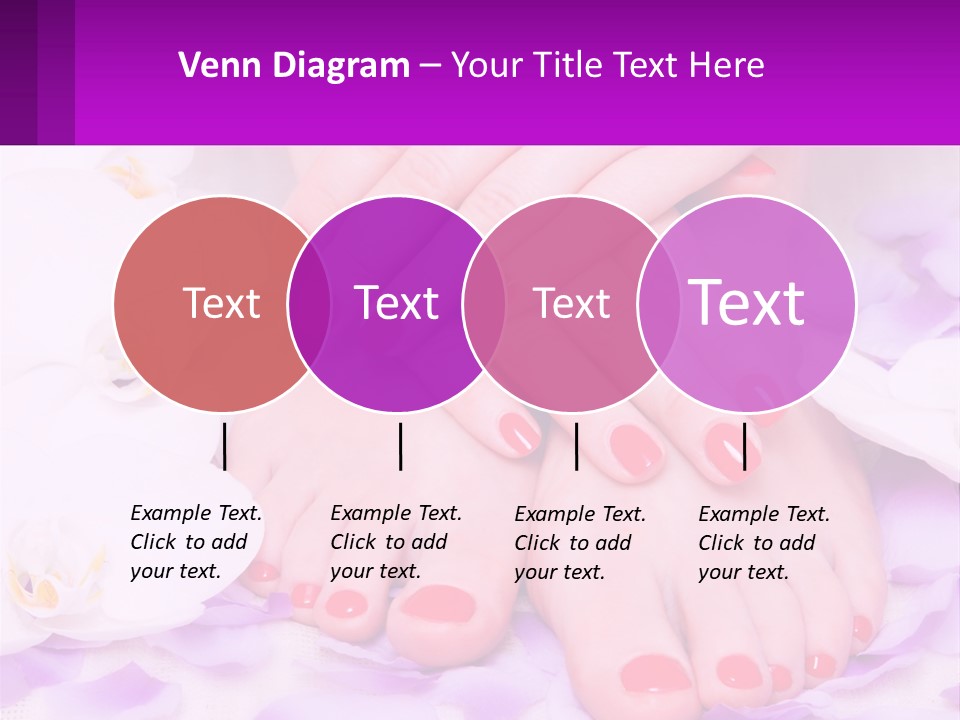 Venn Diagram – Your Title Text Here

Text

Text

Text

Text

Example Text. Click to add your text.

Example Text. Click to add your text.

Example Text. Click to add your text.

Example Text. Click to add your text.